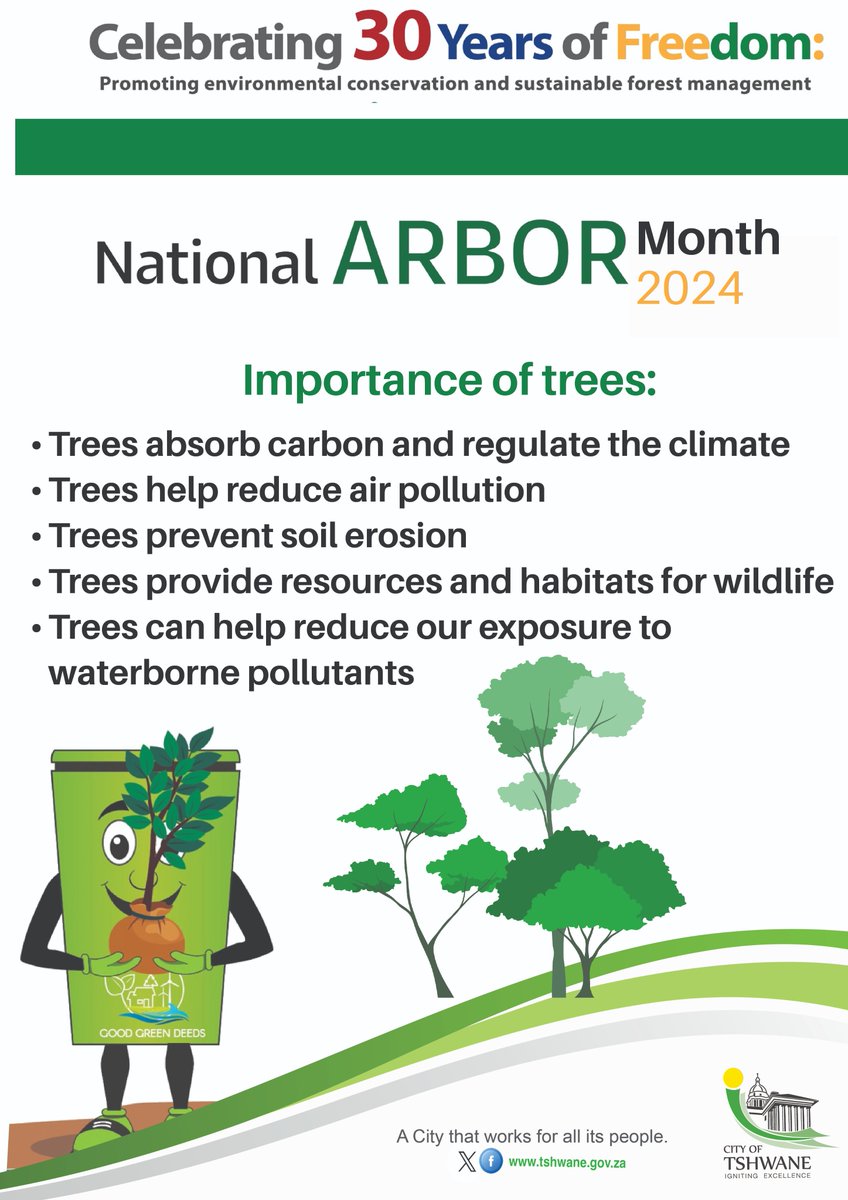 Celebrating 30 Years of Freedom:
Promoting environmental conservation and sustainable forest management

National ARBOR Month 2024

Importance of trees:

• Trees absorb carbon and regulate the climate
• Trees help reduce air pollution
• Trees prevent soil erosion
• Trees provide resources and habitats for wildlife
• Trees can help reduce our exposure to waterborne pollutants

GOOD GREEN DEEDS

A City that works for all its people.
www.tshwane.gov.za

CITY OF TSHWANE
IGNITING EXCELLENCE